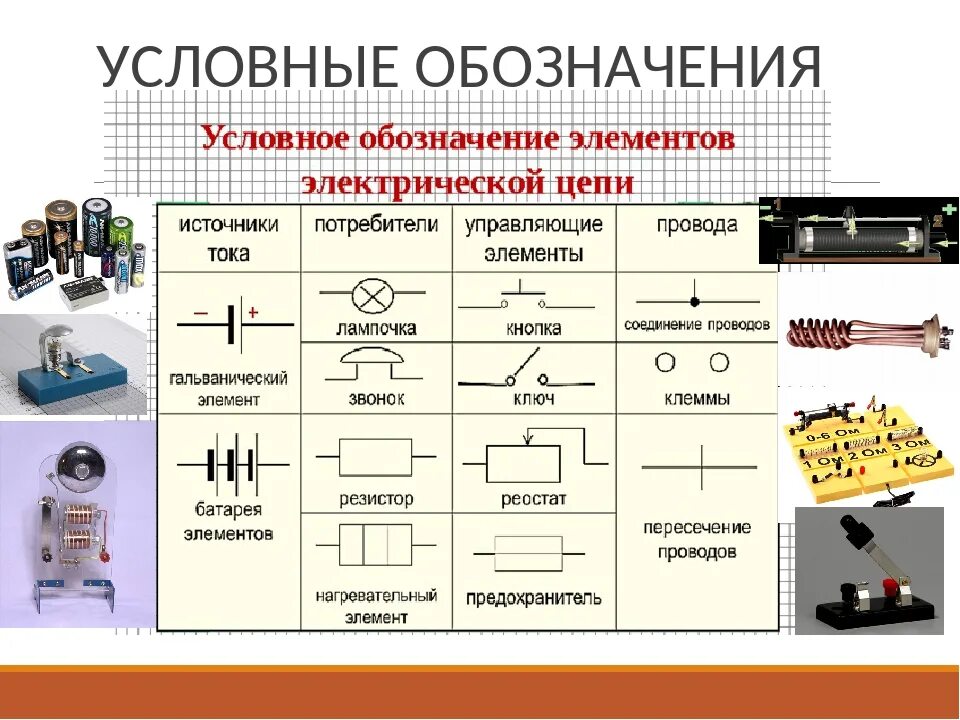 УСЛОВНЫЕ ОБОЗНАЧЕНИЯ

Условное обозначение элементов электрической цепи

| источники тока | потребители | управляющие элементы | провода |
|---|---|---|---|
| − + гальванический элемент | лампочка | кнопка | соединение проводов |
| | звонок | ключ | клеммы |
| батарея элементов | резистор | реостат | пересечение проводов |
| | нагревательный элемент | предохранитель | |

1 2

0-6 Ом 1 Ом 2 Ом 3 Ом